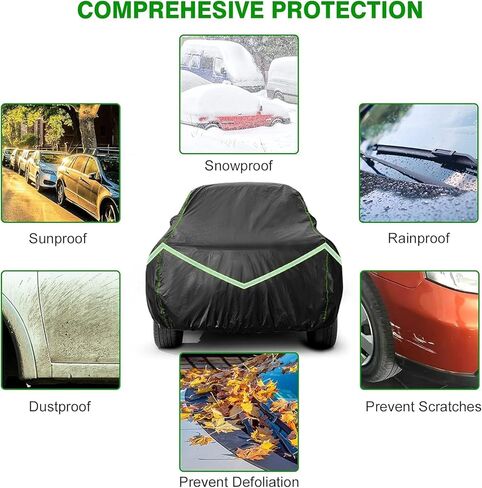 COMPREHESIVE PROTECTION

Snowproof

Sunproof

Rainproof

Dustproof

Prevent Scratches

Prevent Defoliation